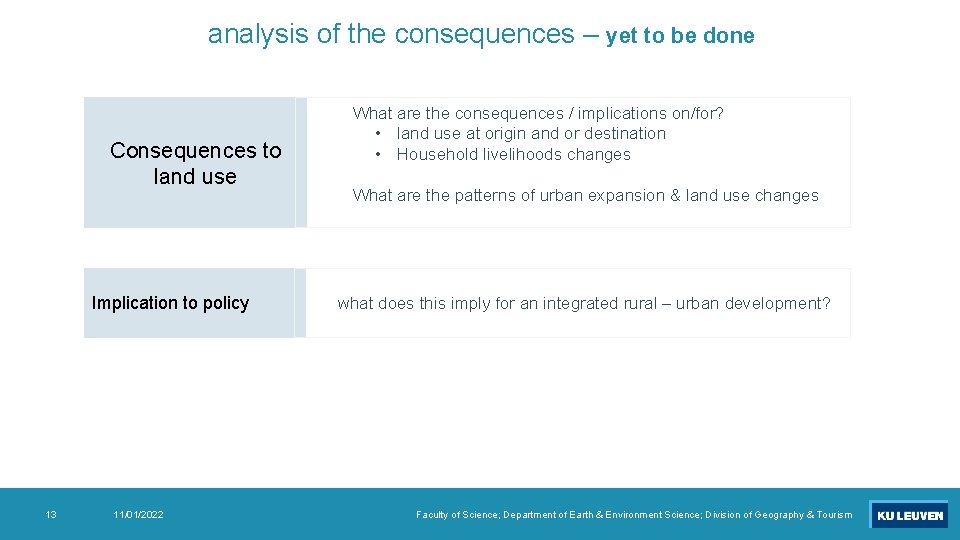 analysis of the consequences – yet to be done

Consequences to land use

What are the consequences / implications on/for?
• land use at origin and or destination
• Household livelihoods changes

What are the patterns of urban expansion & land use changes

Implication to policy

what does this imply for an integrated rural – urban development?

13

11/01/2022

Faculty of Science; Department of Earth & Environment Science; Division of Geography & Tourism

KU LEUVEN